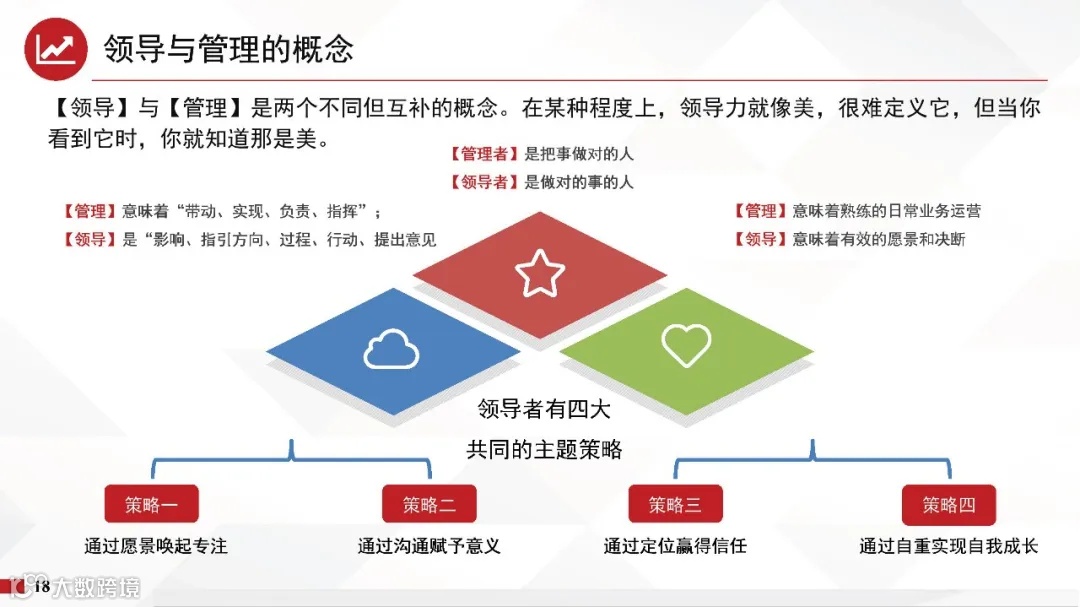 领导与管理的概念

【领导】与【管理】是两个不同但互补的概念。在某种程度上，领导力就像美，很难定义它，但当你看到它时，你就知道那是美。

【管理者】是把事做对的人
【领导者】是做对的事的人

【管理】意味着“带动、实现、负责、指挥”；
【领导】是“影响、指引方向、过程、行动、提出意见

【管理】意味着熟练的日常业务运营
【领导】意味着有效的愿景和决断

领导者有四大
共同的主题策略

策略一
通过愿景唤起专注

策略二
通过沟通赋予意义

策略三
通过定位赢得信任

策略四
通过自重实现自我成长

18

大数跨境